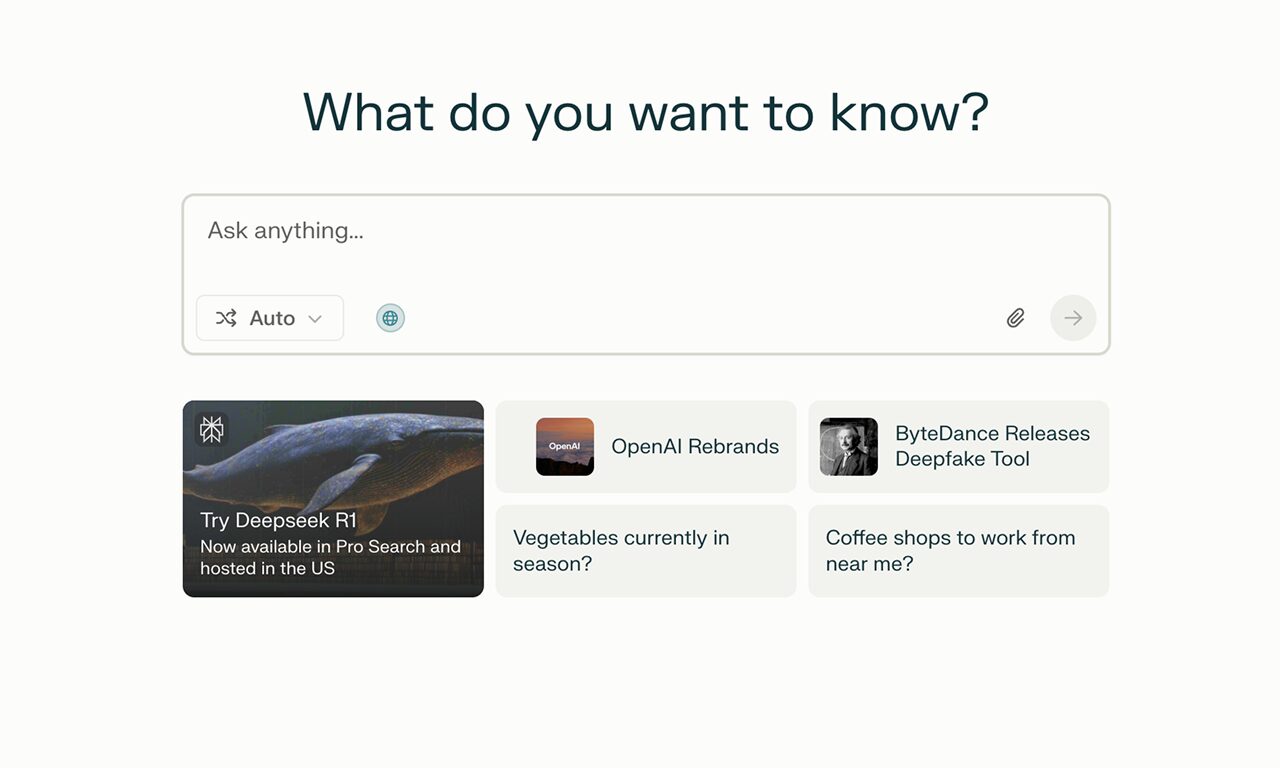 What do you want to know?

Ask anything...

Auto

Try Deepseek R1
Now available in Pro Search and hosted in the US

OpenAI

OpenAI Rebrands

ByteDance Releases Deepfake Tool

Vegetables currently in season?

Coffee shops to work from near me?